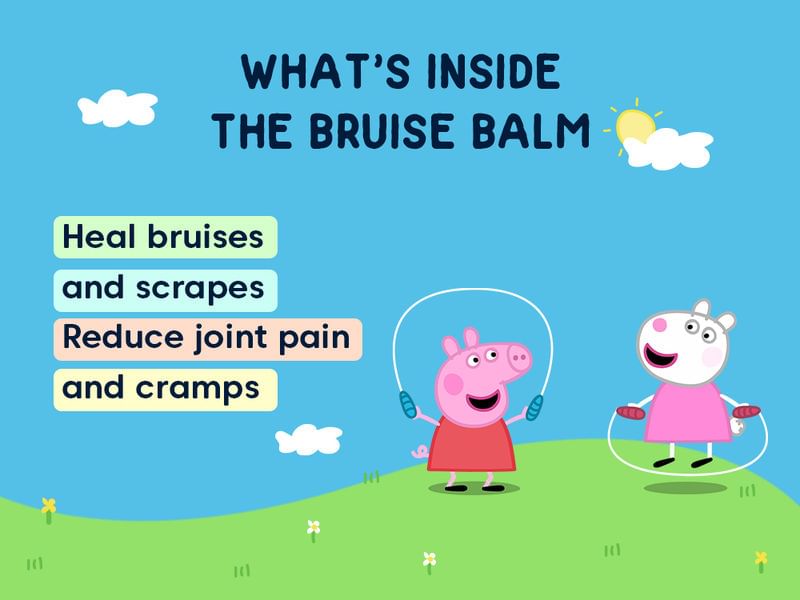 WHAT'S INSIDE
THE BRUISE BALM

Heal bruises
and scrapes
Reduce joint pain
and cramps